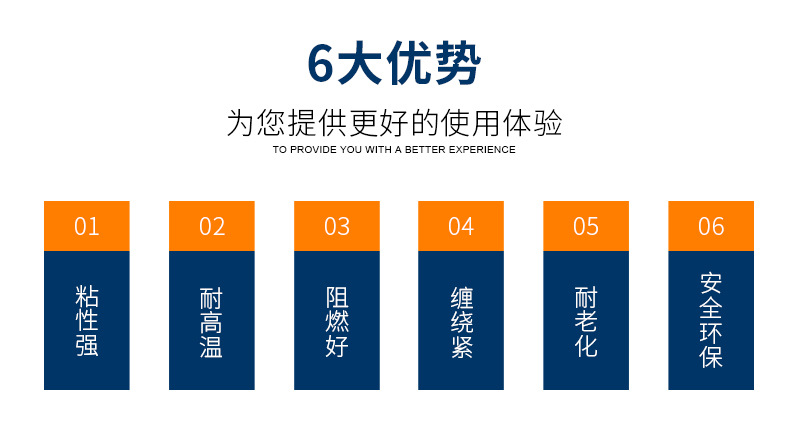 6大优势

为您提供更好的使用体验

TO PROVIDE YOU WITH A BETTER EXPERIENCE

01

粘性强

02

耐高温

03

阻燃好

04

缠绕紧

05

耐老化

06

安全环保